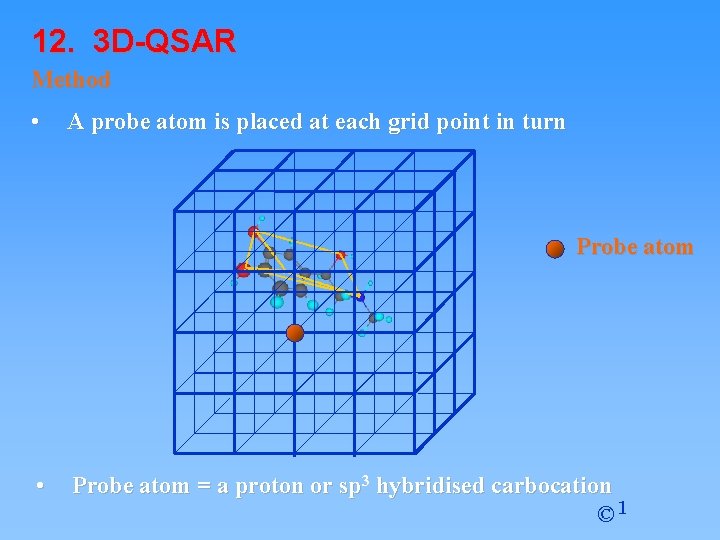 12. 3D-QSAR

Method

• A probe atom is placed at each grid point in turn

Probe atom

• Probe atom = a proton or $sp^3$ hybridised carbocation

©$^{1}$